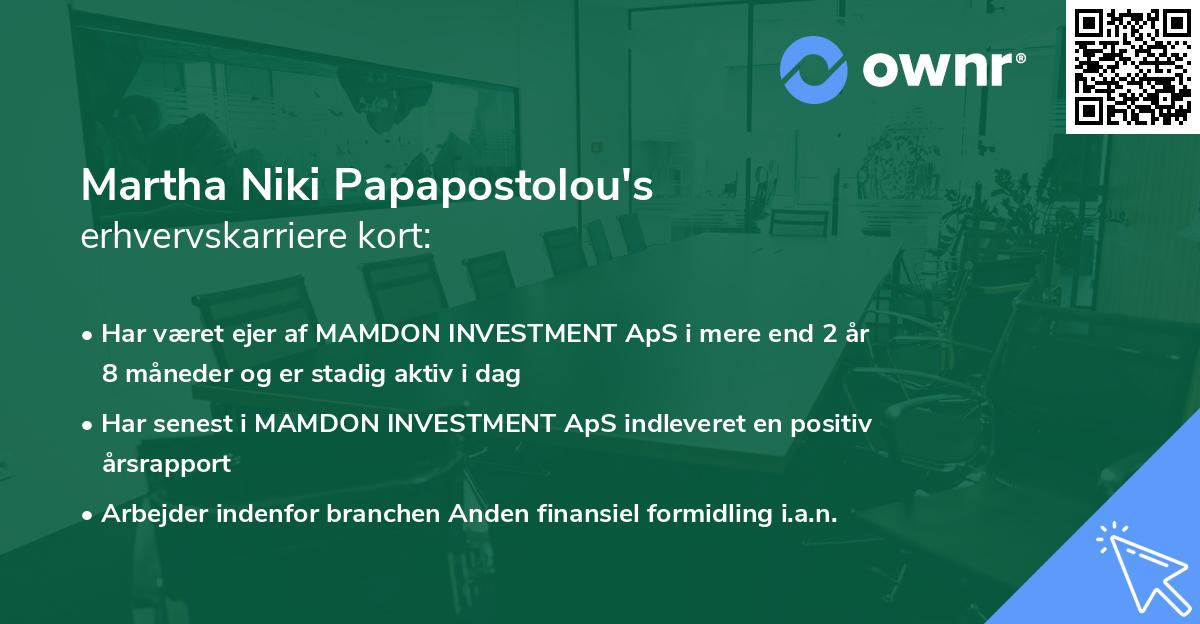 ownr®

Martha Niki Papapostolou's
erhvervskarriere kort:

• Har været ejer af MAMDON INVESTMENT ApS i mere end 2 år 8 måneder og er stadig aktiv i dag

• Har senest i MAMDON INVESTMENT ApS indleveret en positiv årsrapport

• Arbejder indenfor branchen Anden finansiel formidling i.a.n.